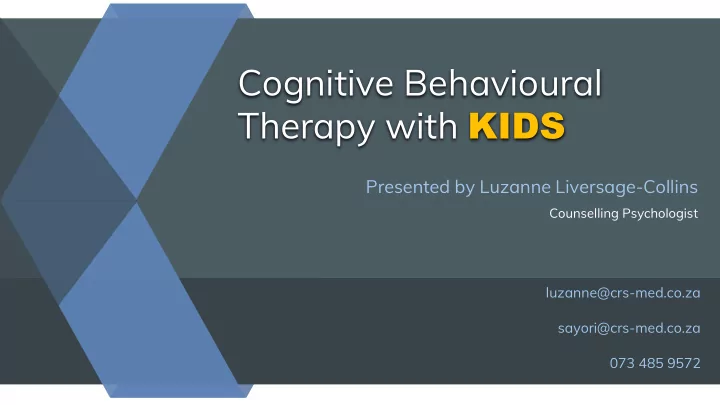 Cognitive Behavioural Therapy with KIDS

Presented by Luzanne Liversage-Collins

Counselling Psychologist

luzanne@crs-med.co.za

sayori@crs-med.co.za

073 485 9572